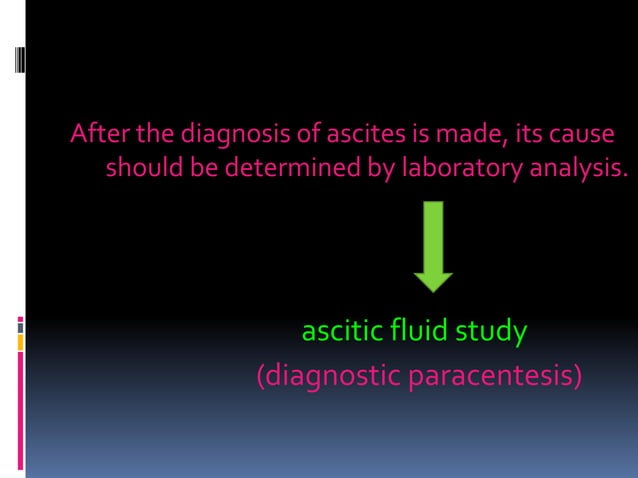 After the diagnosis of ascites is made, its cause should be determined by laboratory analysis.

ascitic fluid study
(diagnostic paracentesis)